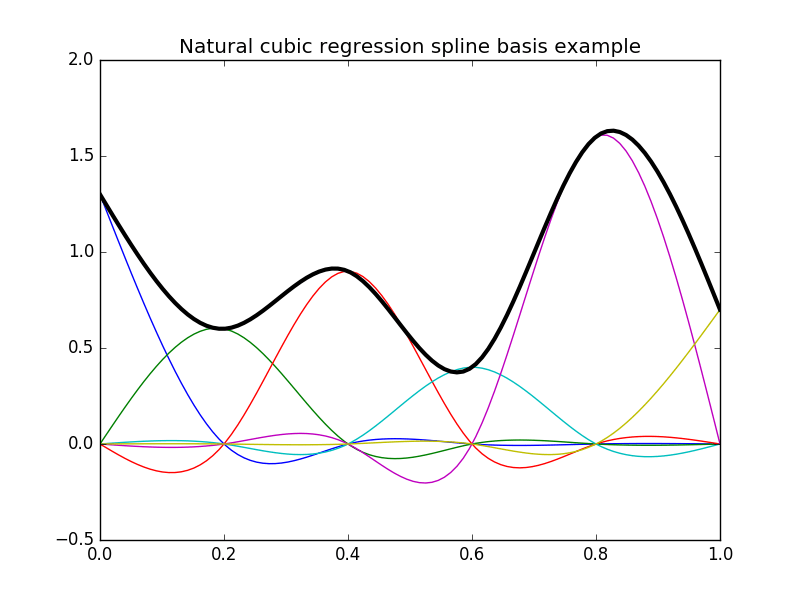 Natural cubic regression spline basis example

2.0
1.5
1.0
0.5
0.0
−0.5

0.0
0.2
0.4
0.6
0.8
1.0